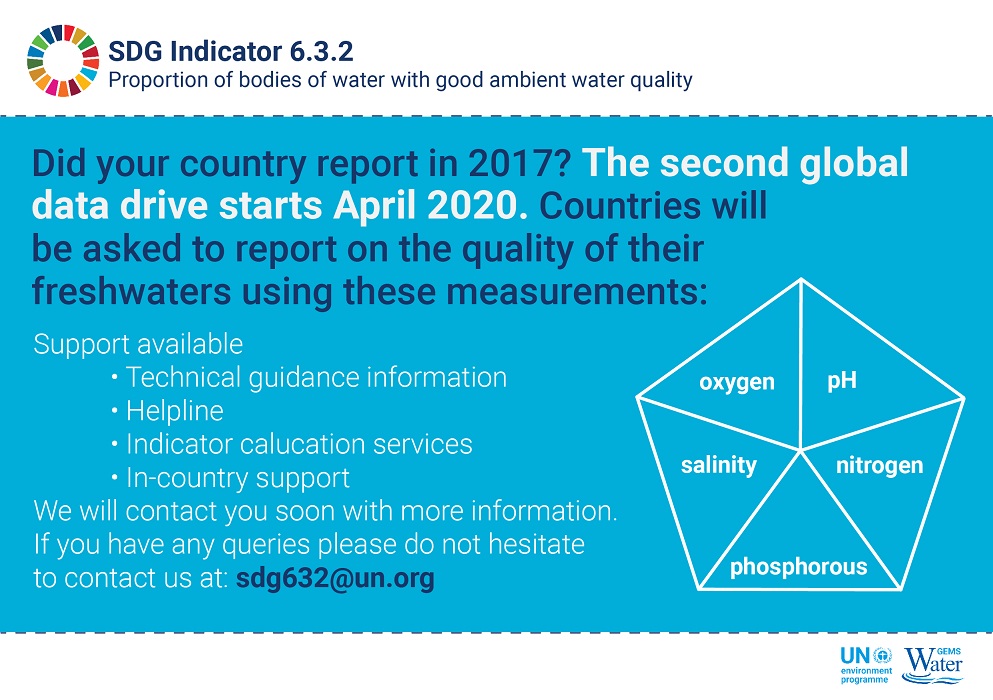 SDG Indicator 6.3.2
Proportion of bodies of water with good ambient water quality

Did your country report in 2017? The second global data drive starts April 2020. Countries will be asked to report on the quality of their freshwaters using these measurements:

Support available
• Technical guidance information
• Helpline
• Indicator calucation services
• In-country support
We will contact you soon with more information. If you have any queries please do not hesitate to contact us at: sdg632@un.org

oxygen
pH
salinity
nitrogen
phosphorous

UN environment programme
GEMS Water